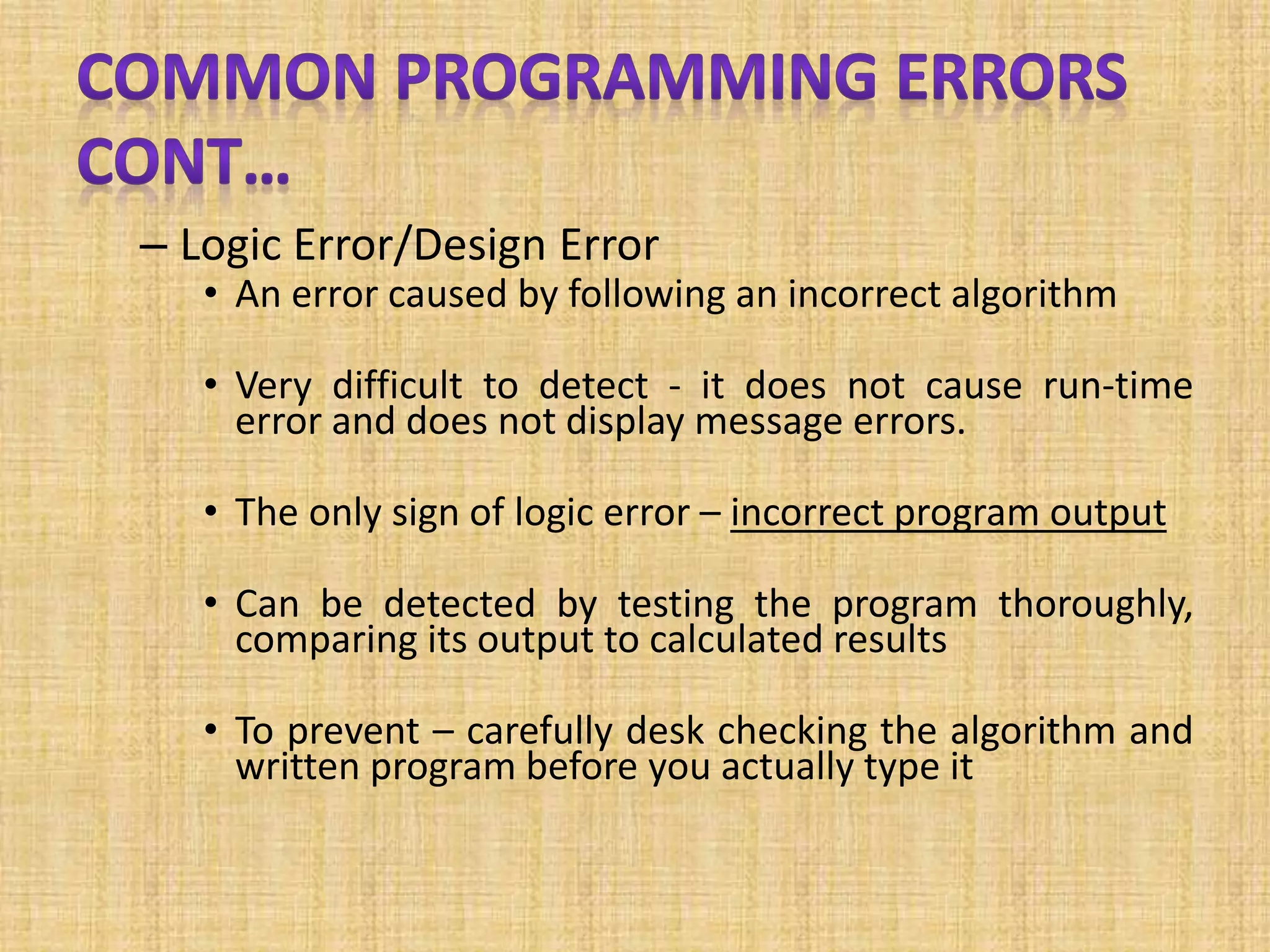 COMMON PROGRAMMING ERRORS CONT…

– Logic Error/Design Error

• An error caused by following an incorrect algorithm

• Very difficult to detect - it does not cause run-time error and does not display message errors.

• The only sign of logic error – incorrect program output

• Can be detected by testing the program thoroughly, comparing its output to calculated results

• To prevent – carefully desk checking the algorithm and written program before you actually type it